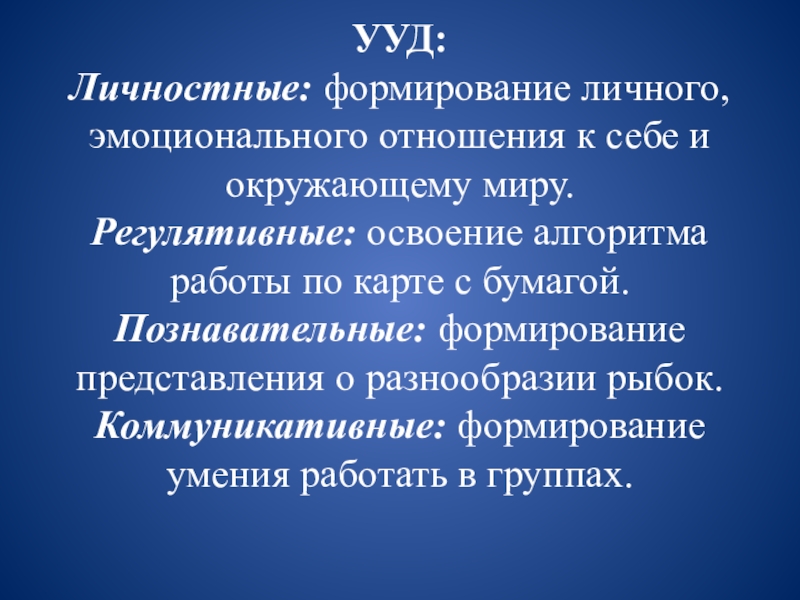 УУД:
Личностные: формирование личного, эмоционального отношения к себе и окружающему миру.
Регулятивные: освоение алгоритма работы по карте с бумагой.
Познавательные: формирование представления о разнообразии рыбок.
Коммуникативные: формирование умения работать в группах.